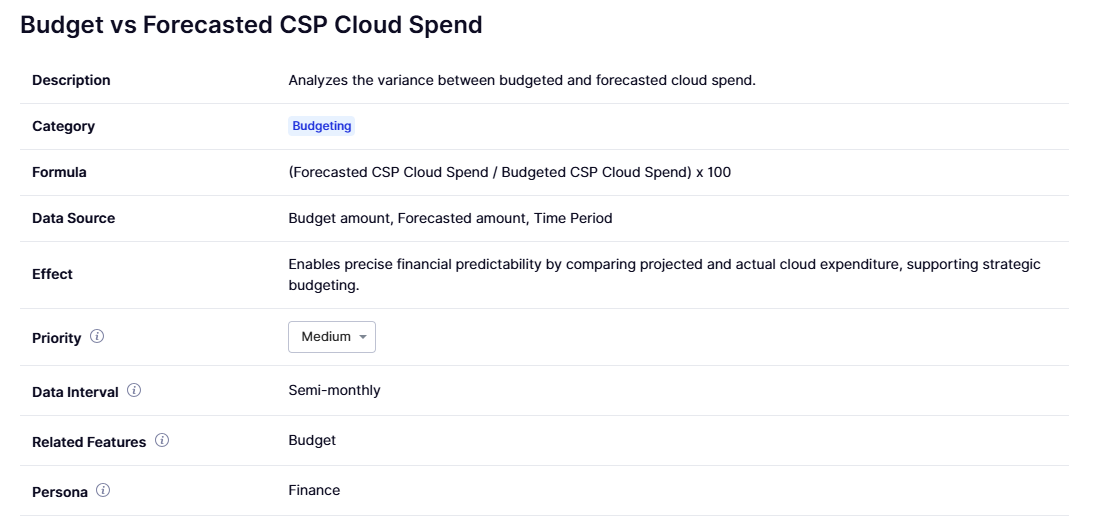 Budget vs Forecasted CSP Cloud Spend

| | |
|---|---|
| Description | Analyzes the variance between budgeted and forecasted cloud spend. |
| Category | Budgeting |
| Formula | (Forecasted CSP Cloud Spend / Budgeted CSP Cloud Spend) x 100 |
| Data Source | Budget amount, Forecasted amount, Time Period |
| Effect | Enables precise financial predictability by comparing projected and actual cloud expenditure, supporting strategic budgeting. |
| Priority | Medium |
| Data Interval | Semi-monthly |
| Related Features | Budget |
| Persona | Finance |